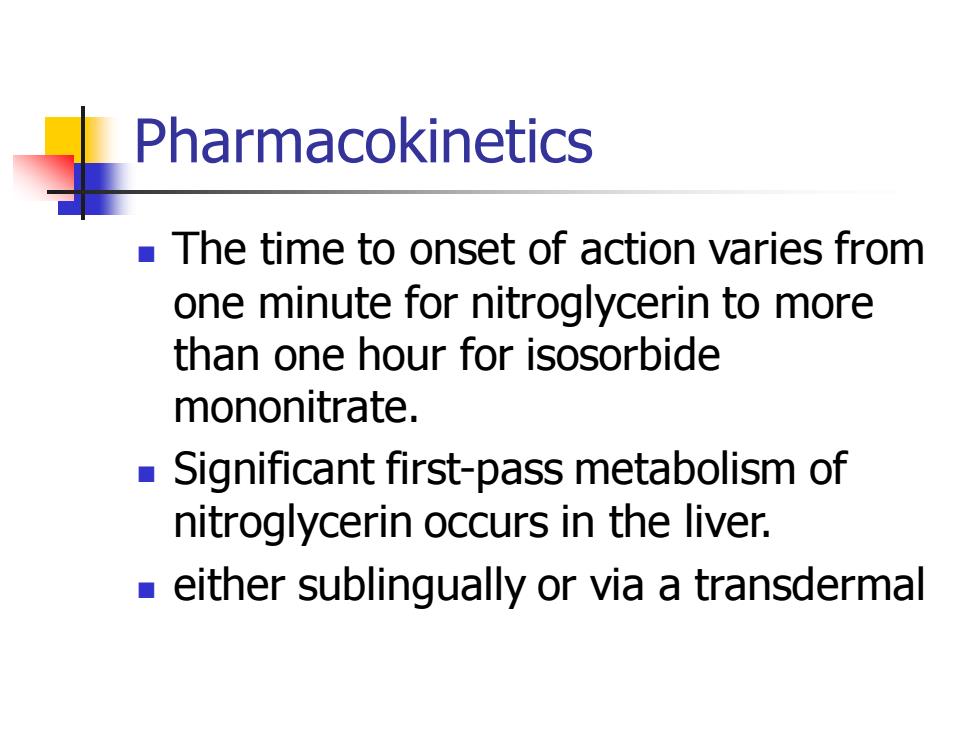 Pharmacokinetics

- The time to onset of action varies from one minute for nitroglycerin to more than one hour for isosorbide mononitrate.
- Significant first-pass metabolism of nitroglycerin occurs in the liver.
- either sublingually or via a transdermal